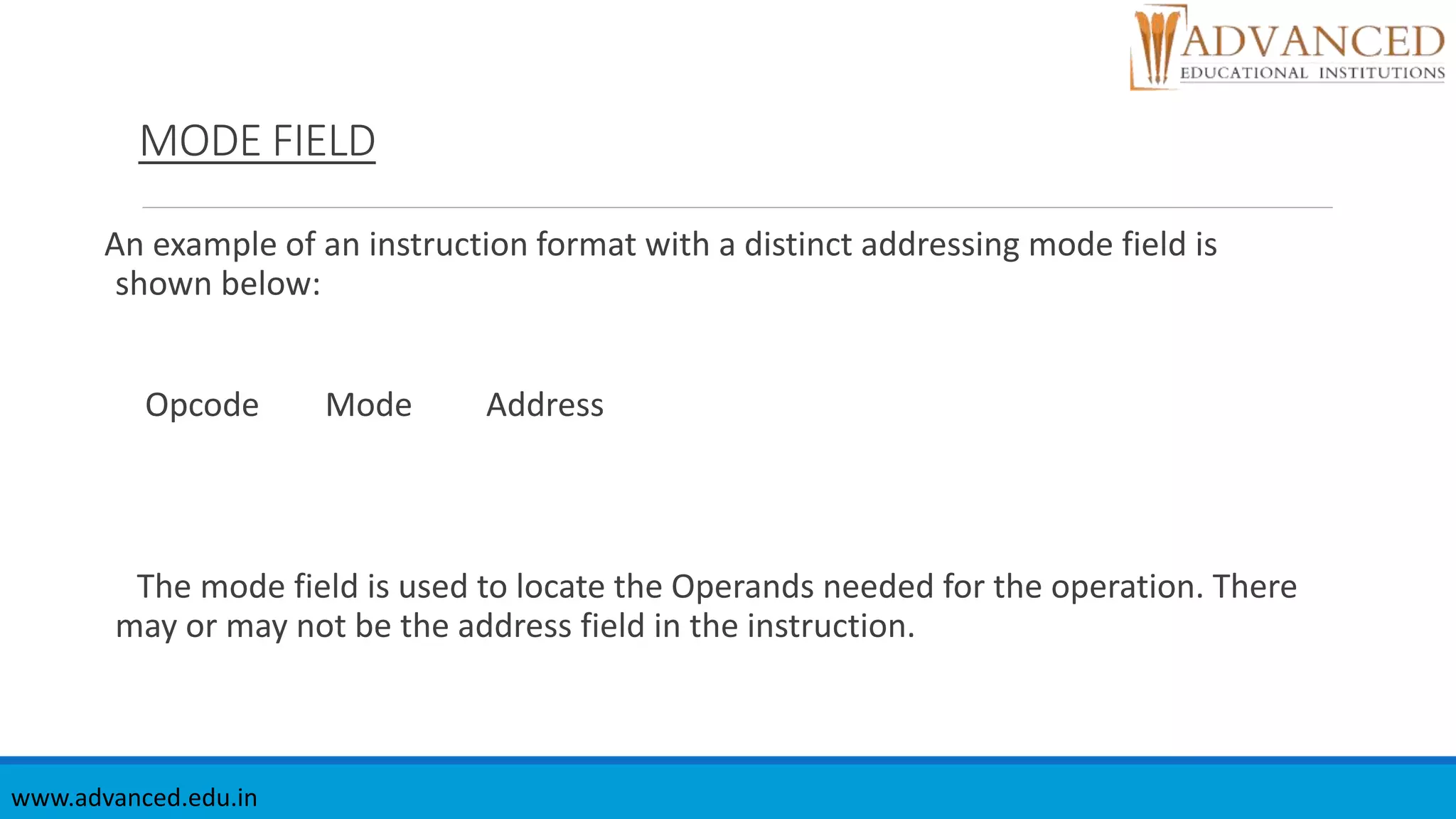 ADVANCED
EDUCATIONAL INSTITUTIONS

MODE FIELD

An example of an instruction format with a distinct addressing mode field is shown below:

Opcode Mode Address

The mode field is used to locate the Operands needed for the operation. There may or may not be the address field in the instruction.

www.advanced.edu.in